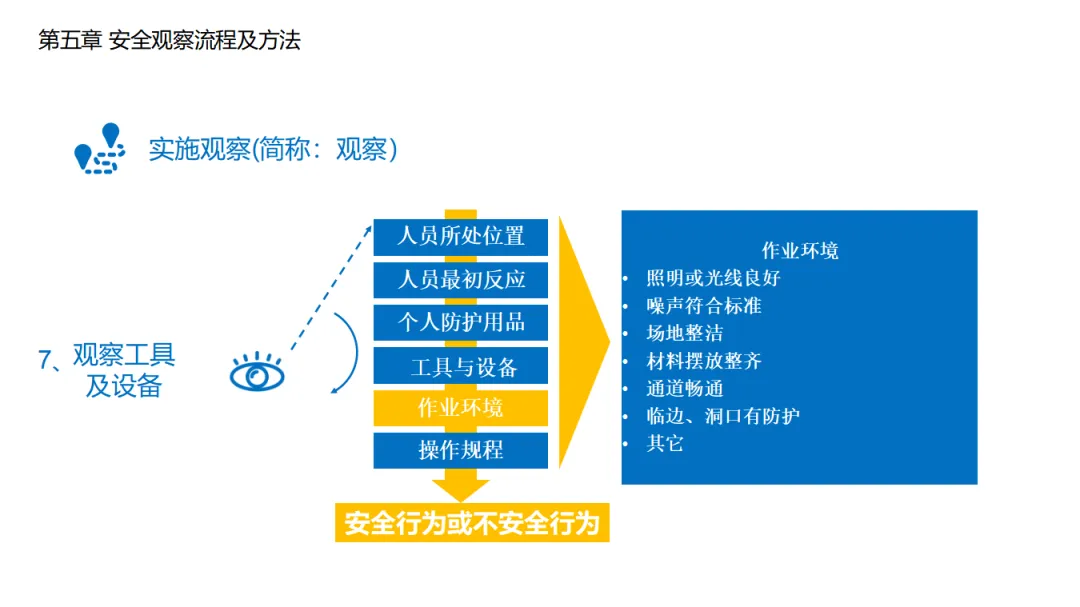 第五章 安全观察流程及方法

实施观察(简称：观察)

7、观察工具及设备

人员所处位置
人员最初反应
个人防护用品
工具与设备
作业环境
操作规程

安全行为或不安全行为

作业环境
• 照明或光线良好
• 噪声符合标准
• 场地整洁
• 材料摆放整齐
• 通道畅通
• 临边、洞口有防护
• 其它